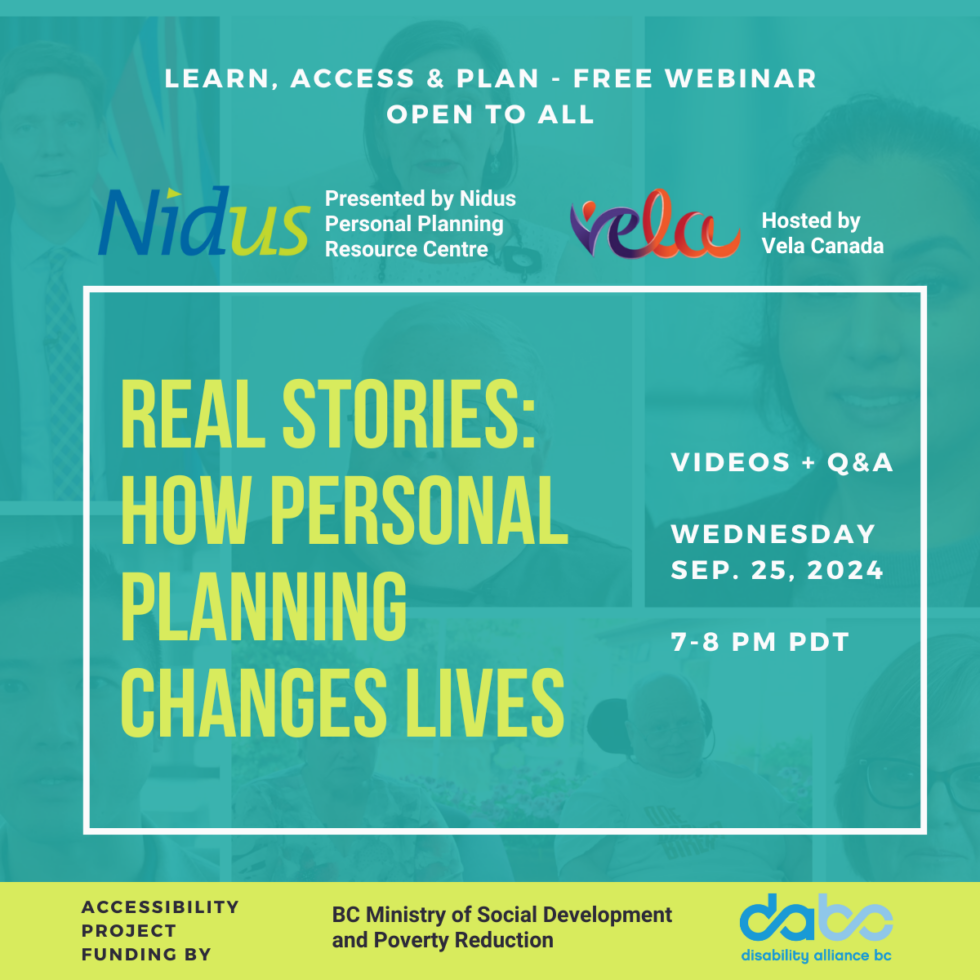 LEARN, ACCESS & PLAN - FREE WEBINAR
OPEN TO ALL

Nidus

Presented by Nidus Personal Planning Resource Centre

vela

Hosted by Vela Canada

REAL STORIES: HOW PERSONAL PLANNING CHANGES LIVES

VIDEOS + Q&A

WEDNESDAY
SEP. 25, 2024

7-8 PM PDT

ACCESSIBILITY PROJECT FUNDING BY

BC Ministry of Social Development and Poverty Reduction

dabc
disability alliance bc